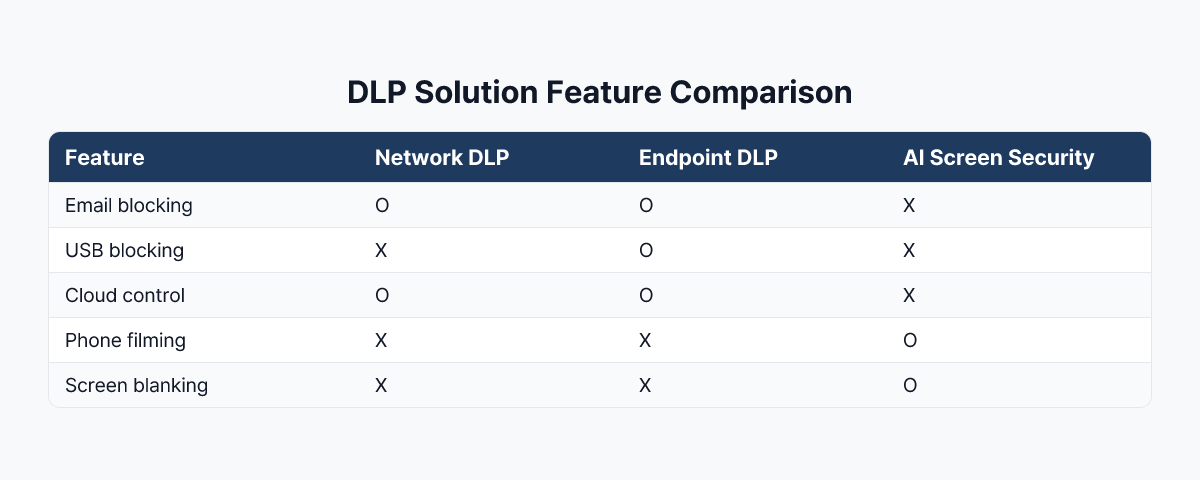 DLP Solution Feature Comparison

| Feature | Network DLP | Endpoint DLP | AI Screen Security |
|---|---|---|---|
| Email blocking | O | O | X |
| USB blocking | X | O | X |
| Cloud control | O | O | X |
| Phone filming | X | X | O |
| Screen blanking | X | X | O |